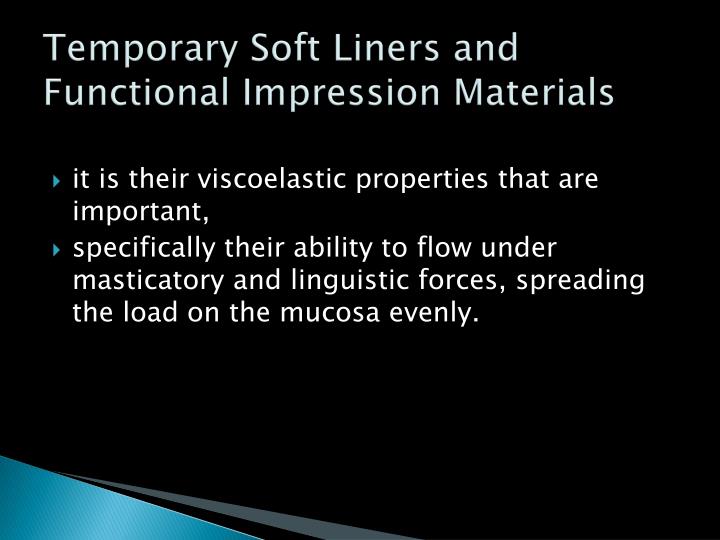 Temporary Soft Liners and Functional Impression Materials

it is their viscoelastic properties that are important,

specifically their ability to flow under masticatory and linguistic forces, spreading the load on the mucosa evenly.